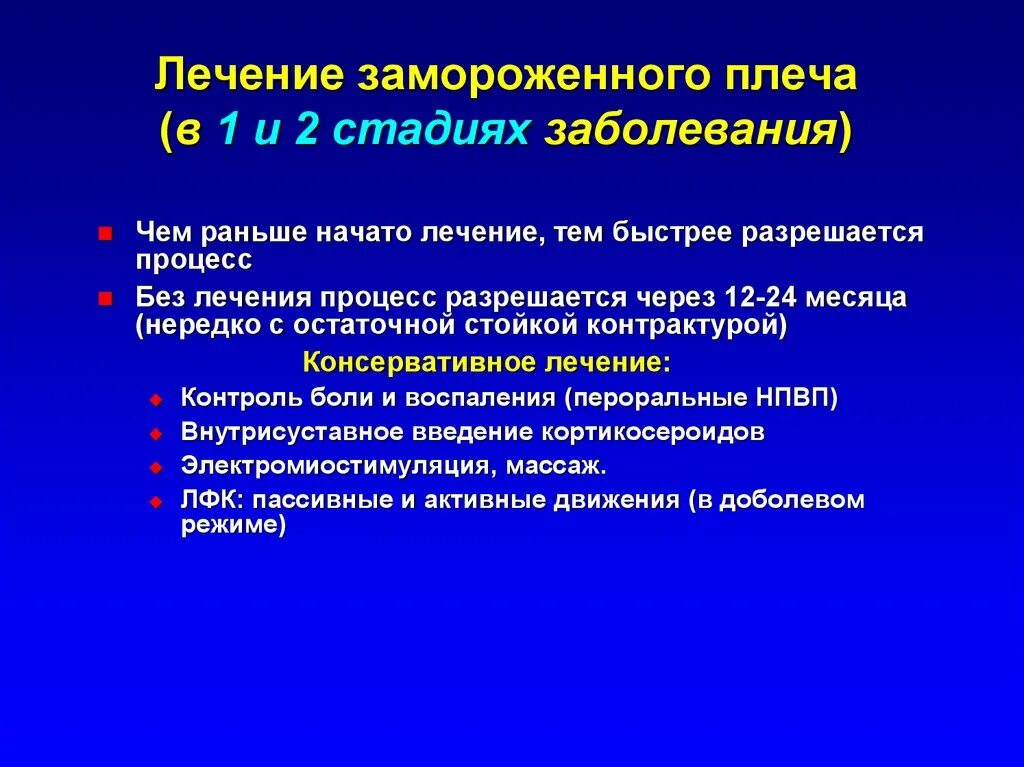 Лечение замороженного плеча
(в 1 и 2 стадиях заболевания)

Чем раньше начато лечение, тем быстрее разрешается процесс

Без лечения процесс разрешается через 12-24 месяца (нередко с остаточной стойкой контрактурой)

Консервативное лечение:

Контроль боли и воспаления (пероральные НПВП)

Внутрисуставное введение кортикосероидов

Электромиостимуляция, массаж.

ЛФК: пассивные и активные движения (в доболевом режиме)